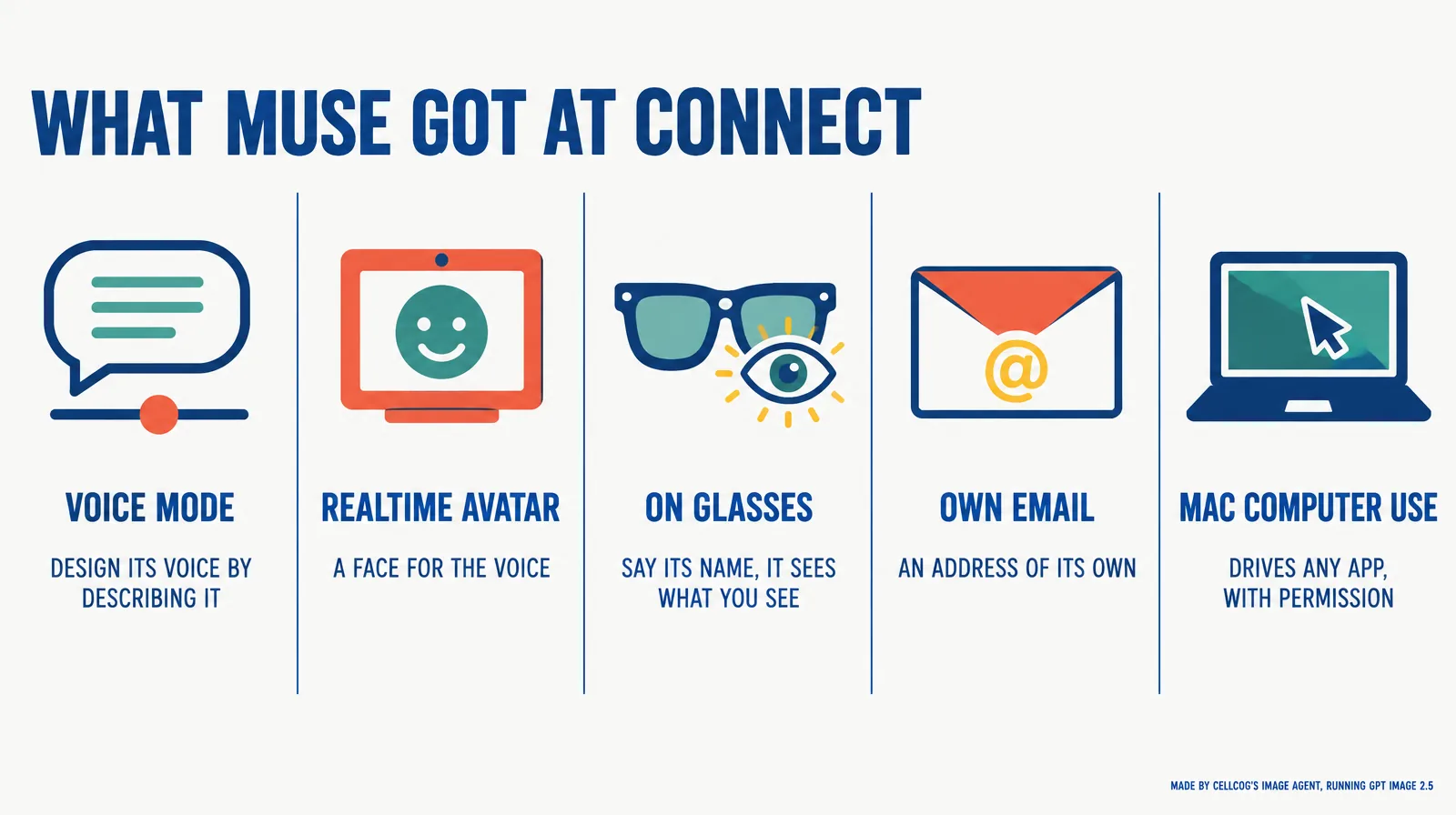 WHAT MUSE GOT AT CONNECT

VOICE MODE

DESIGN ITS VOICE BY DESCRIBING IT

REALTIME AVATAR

A FACE FOR THE VOICE

ON GLASSES

SAY ITS NAME, IT SEES WHAT YOU SEE

OWN EMAIL

AN ADDRESS OF ITS OWN

MAC COMPUTER USE

DRIVES ANY APP, WITH PERMISSION

MADE BY CELLCOG'S IMAGE AGENT, RUNNING GPT IMAGE 2.5